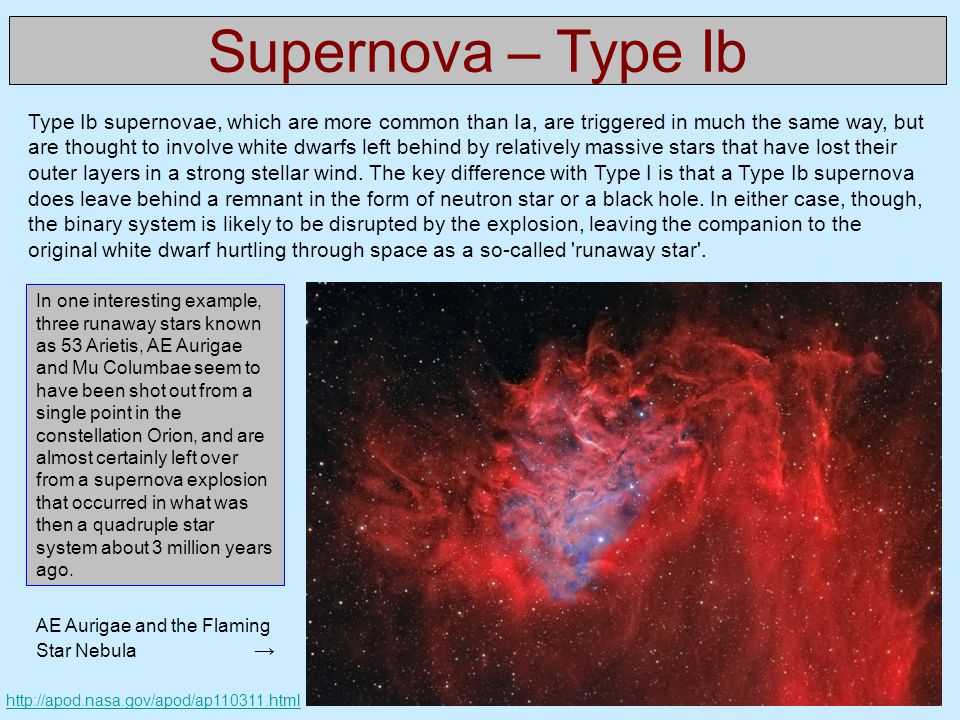 Supernova – Type Ib

Type Ib supernovae, which are more common than Ia, are triggered in much the same way, but are thought to involve white dwarfs left behind by relatively massive stars that have lost their outer layers in a strong stellar wind. The key difference with Type I is that a Type Ib supernova does leave behind a remnant in the form of neutron star or a black hole. In either case, though, the binary system is likely to be disrupted by the explosion, leaving the companion to the original white dwarf hurtling through space as a so-called 'runaway star'.

In one interesting example, three runaway stars known as 53 Arietis, AE Aurigae and Mu Columbae seem to have been shot out from a single point in the constellation Orion, and are almost certainly left over from a supernova explosion that occurred in what was then a quadruple star system about 3 million years ago.

AE Aurigae and the Flaming Star Nebula →

http://apod.nasa.gov/apod/ap110311.html